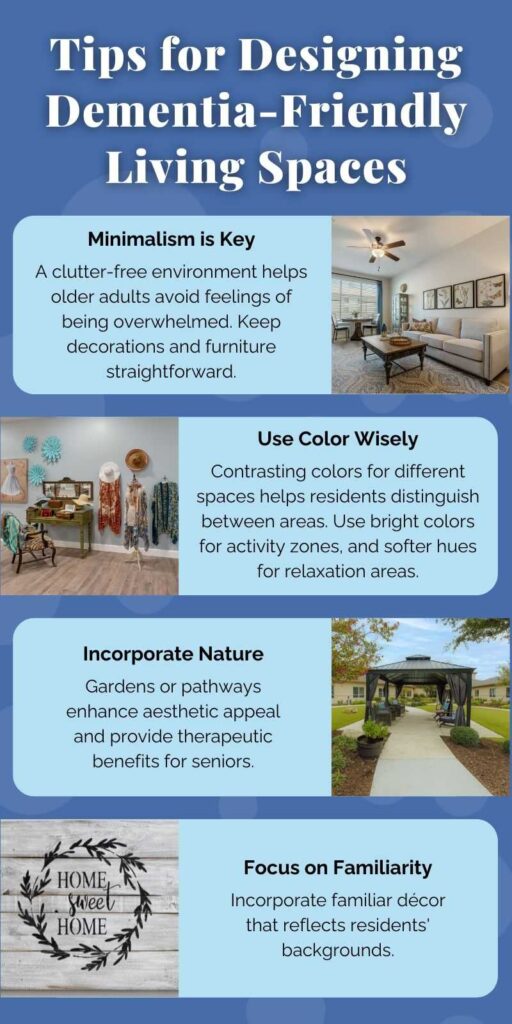 Tips for Designing Dementia-Friendly Living Spaces

Minimalism is Key

A clutter-free environment helps older adults avoid feelings of being overwhelmed. Keep decorations and furniture straightforward.

Use Color Wisely

Contrasting colors for different spaces helps residents distinguish between areas. Use bright colors for activity zones, and softer hues for relaxation areas.

Incorporate Nature

Gardens or pathways enhance aesthetic appeal and provide therapeutic benefits for seniors.

HOME sweet HOME

Focus on Familiarity

Incorporate familiar décor that reflects residents' backgrounds.